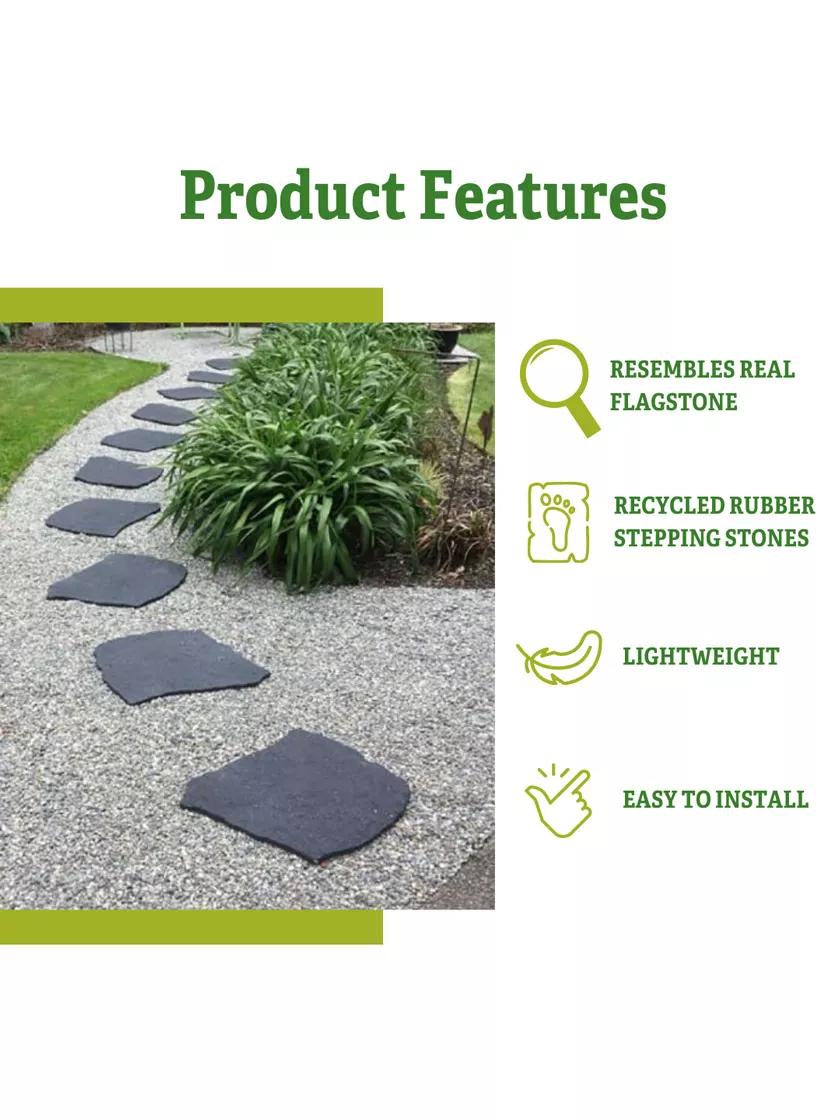 Product Features

RESEMBLES REAL FLAGSTONE

RECYCLED RUBBER STEPPING STONES

LIGHTWEIGHT

EASY TO INSTALL